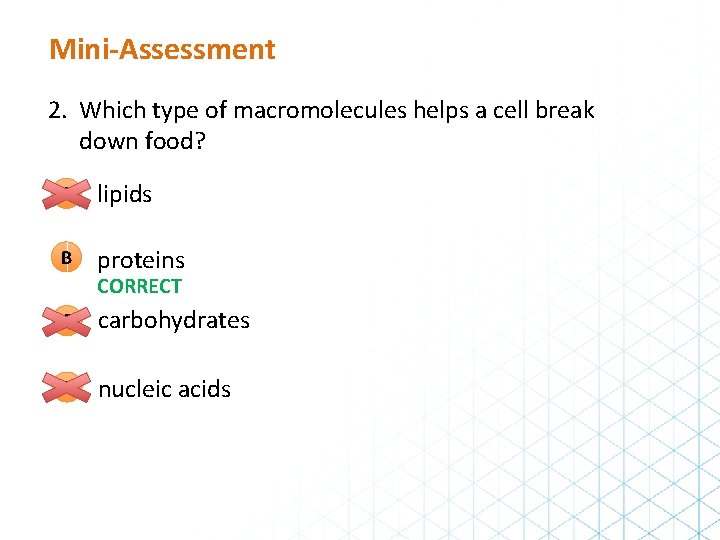 Mini-Assessment

2. Which type of macromolecules helps a cell break down food?

lipids

B proteins
CORRECT

carbohydrates

nucleic acids